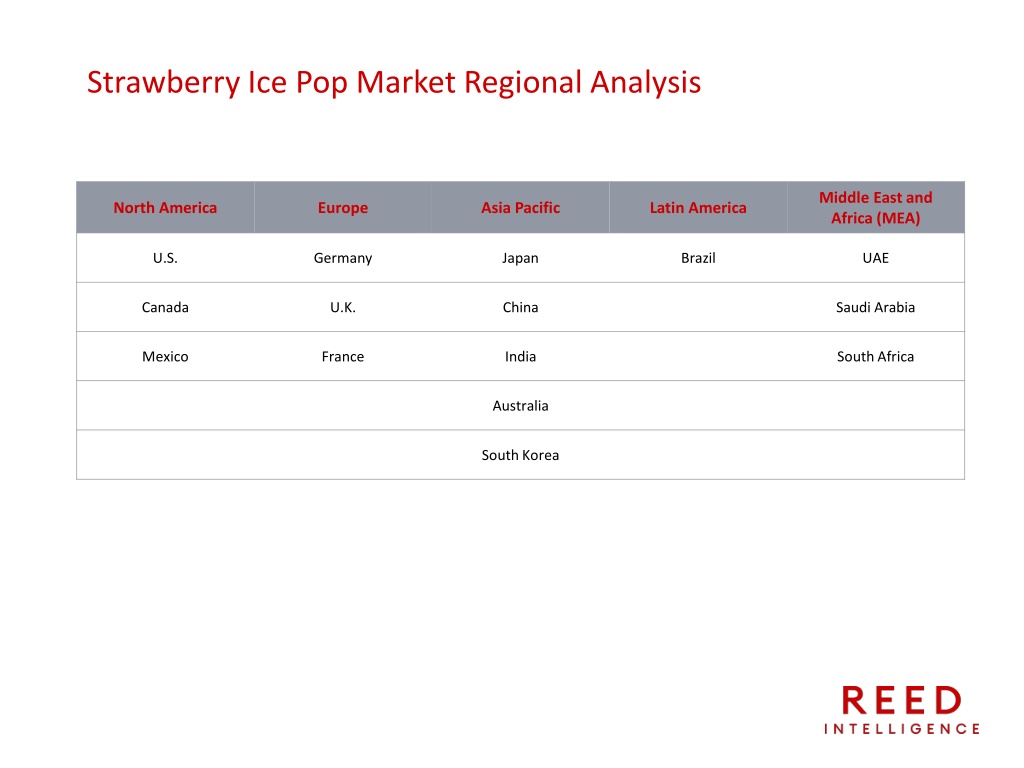 Strawberry Ice Pop Market Regional Analysis

| North America | Europe | Asia Pacific | Latin America | Middle East and Africa (MEA) |
|---|---|---|---|---|
| U.S. | Germany | Japan | Brazil | UAE |
| Canada | U.K. | China | | Saudi Arabia |
| Mexico | France | India | | South Africa |
| | | Australia | | |
| | | South Korea | | |

REED
INTELLIGENCE